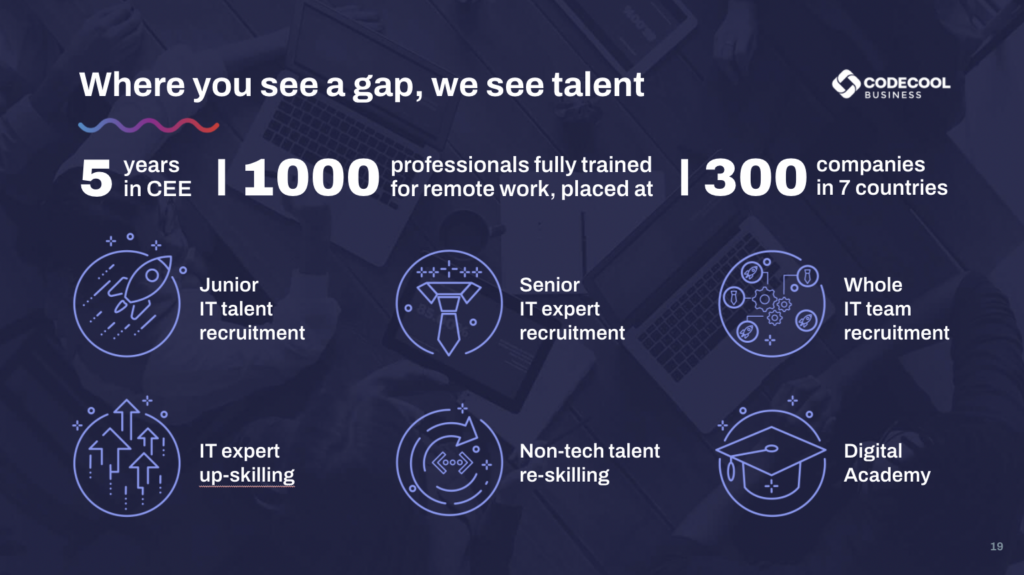 Where you see a gap, we see talent

CODECOOL BUSINESS

5 years in CEE | 1000 professionals fully trained for remote work, placed at | 300 companies in 7 countries

Junior IT talent recruitment

Senior IT expert recruitment

Whole IT team recruitment

IT expert up-skilling

Non-tech talent re-skilling

Digital Academy

19